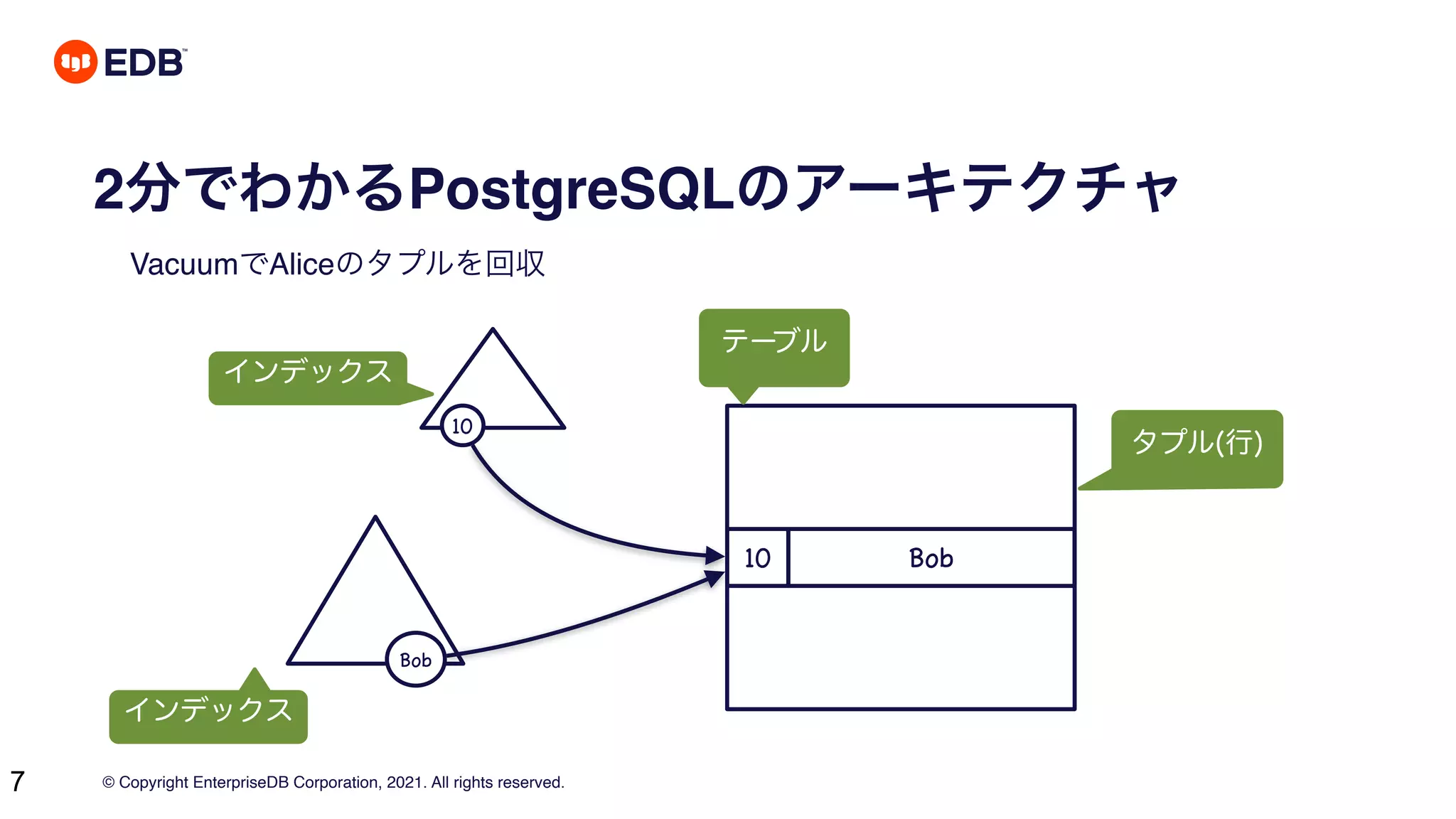 EDB™

2分でわかるPostgreSQLのアーキテクチャ

VacuumでAliceのタプルを回収

インデックス

10

テーブル

タプル(行)

10

Bob

Bob

インデックス

7

© Copyright EnterpriseDB Corporation, 2021. All rights reserved.